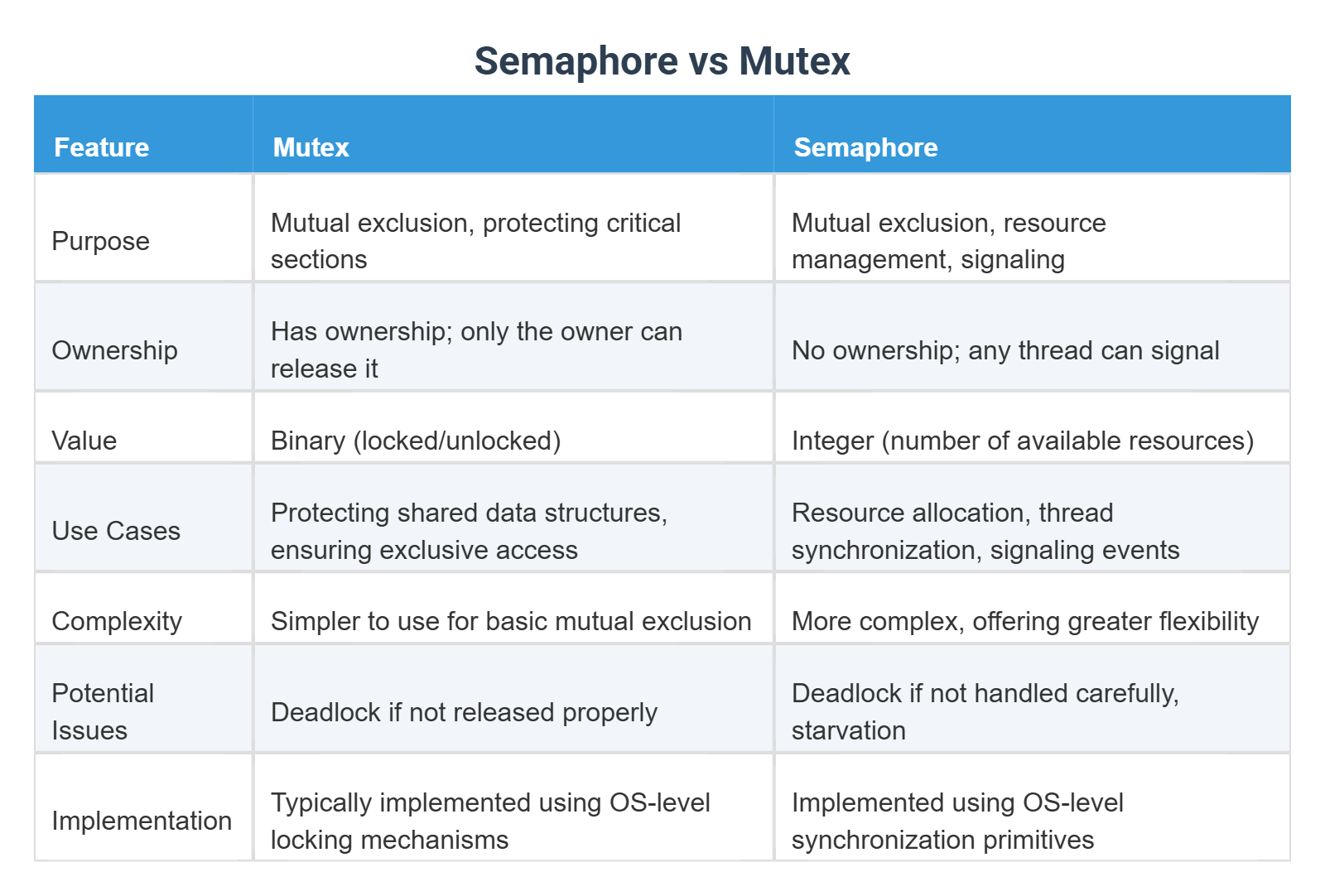 Semaphore vs Mutex

| Feature | Mutex | Semaphore |
|---|---|---|
| Purpose | Mutual exclusion, protecting critical sections | Mutual exclusion, resource management, signaling |
| Ownership | Has ownership; only the owner can release it | No ownership; any thread can signal |
| Value | Binary (locked/unlocked) | Integer (number of available resources) |
| Use Cases | Protecting shared data structures, ensuring exclusive access | Resource allocation, thread synchronization, signaling events |
| Complexity | Simpler to use for basic mutual exclusion | More complex, offering greater flexibility |
| Potential Issues | Deadlock if not released properly | Deadlock if not handled carefully, starvation |
| Implementation | Typically implemented using OS-level locking mechanisms | Implemented using OS-level synchronization primitives |